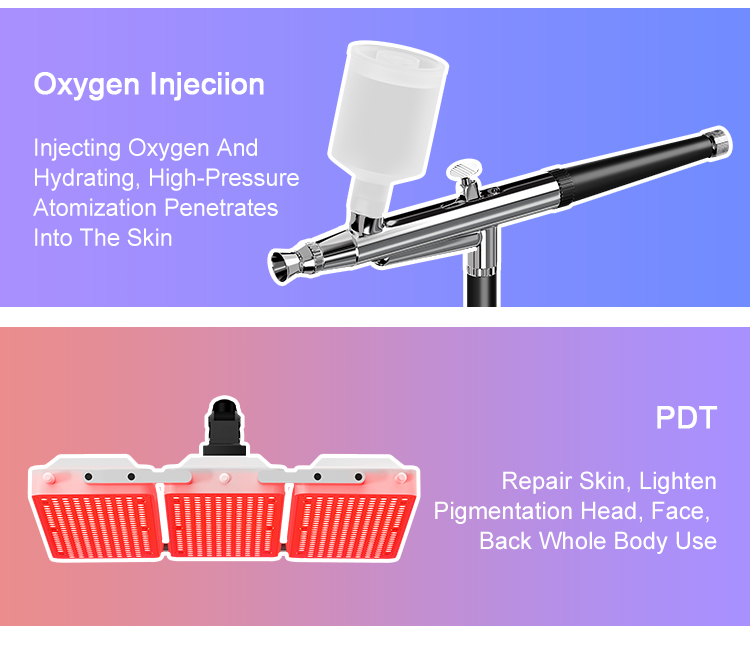 Oxygen Injeciion

Injecting Oxygen And Hydrating, High-Pressure Atomization Penetrates Into The Skin

PDT

Repair Skin, Lighten Pigmentation Head, Face, Back Whole Body Use